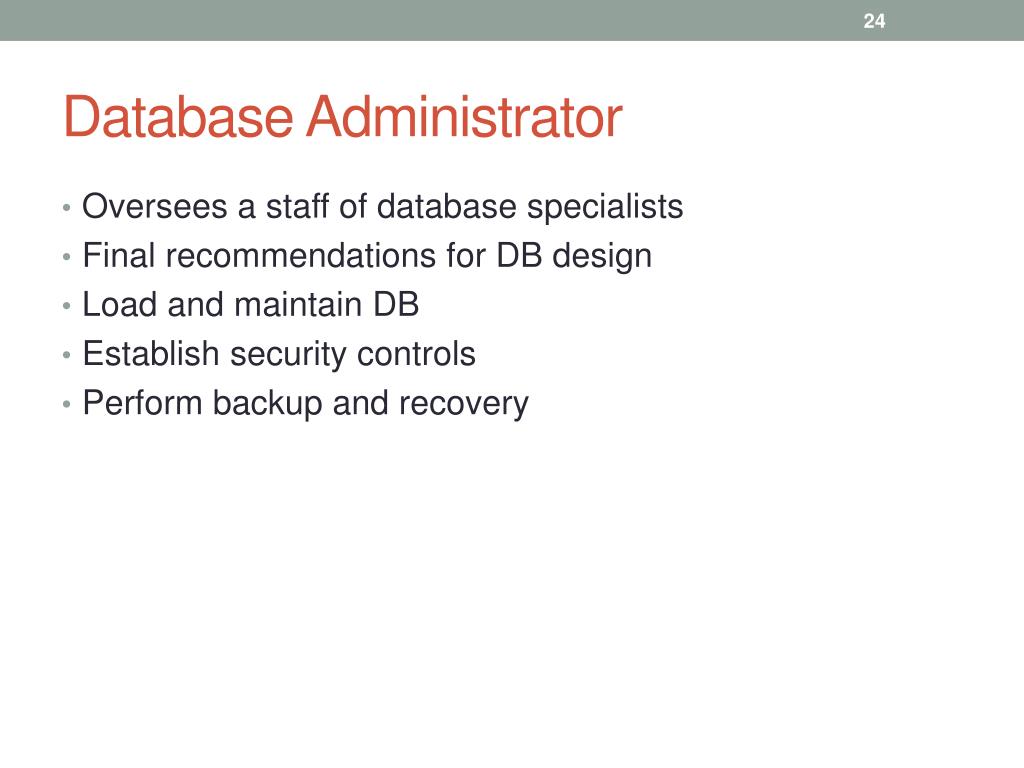 24

Database Administrator

• Oversees a staff of database specialists
• Final recommendations for DB design
• Load and maintain DB
• Establish security controls
• Perform backup and recovery